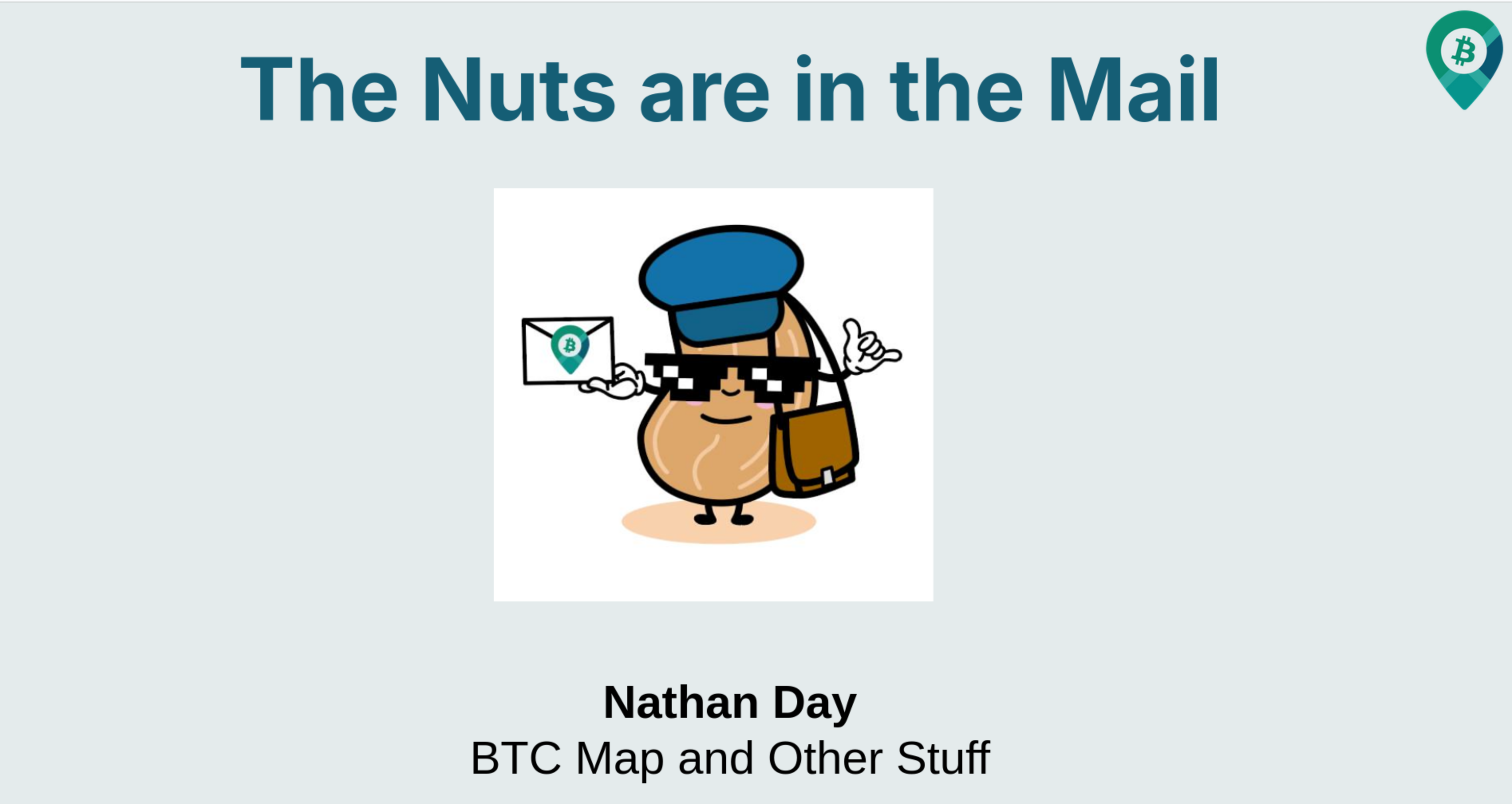 The Nuts are in the Mail

Nathan Day
BTC Map and Other Stuff